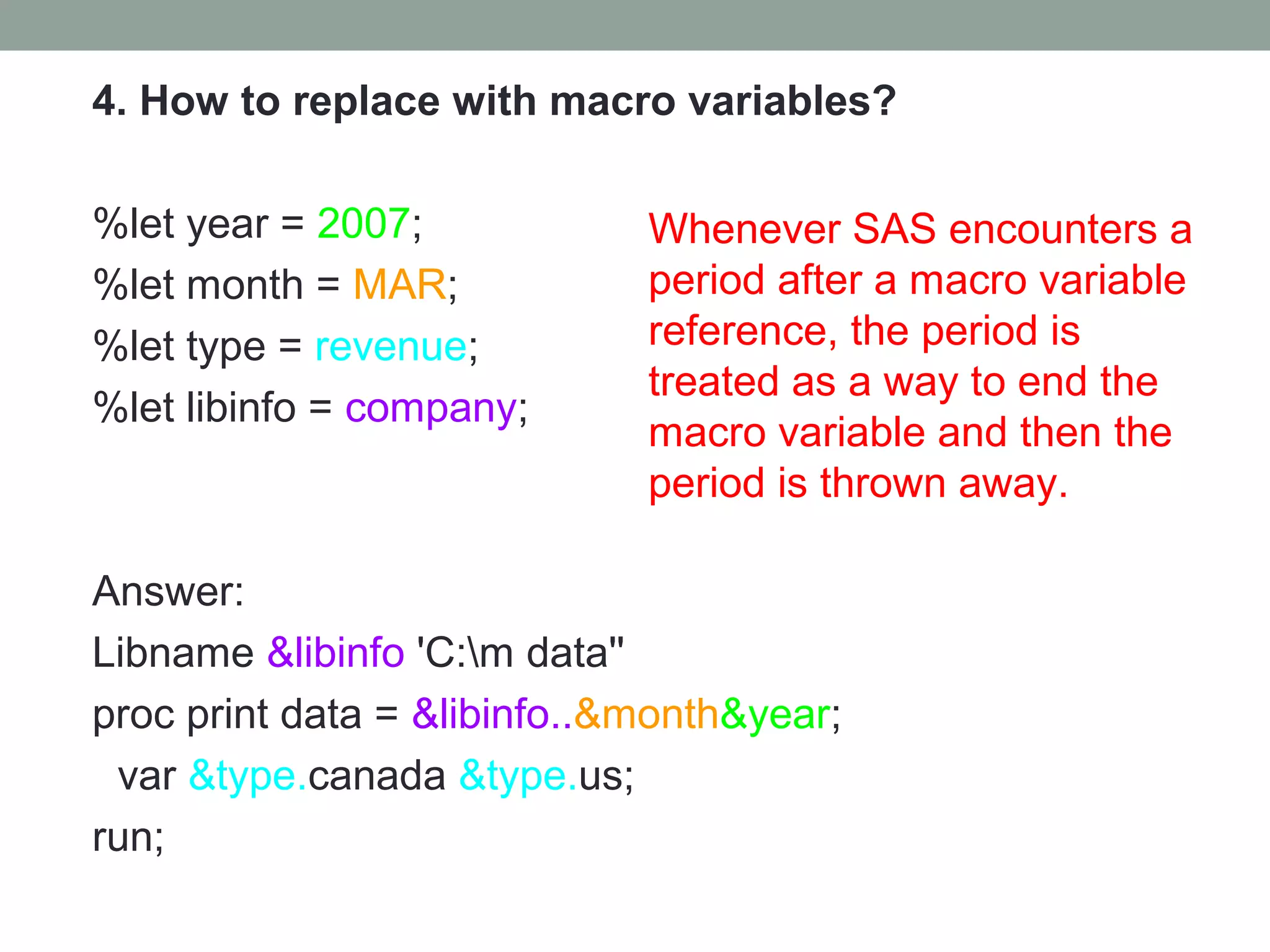 4. How to replace with macro variables?

%let year = 2007;
%let month = MAR;
%let type = revenue;
%let libinfo = company;

Whenever SAS encounters a period after a macro variable reference, the period is treated as a way to end the macro variable and then the period is thrown away.

Answer:
Libname &libinfo 'C:\m data"
proc print data = &libinfo..&month&year;
var &type.canada &type.us;
run;